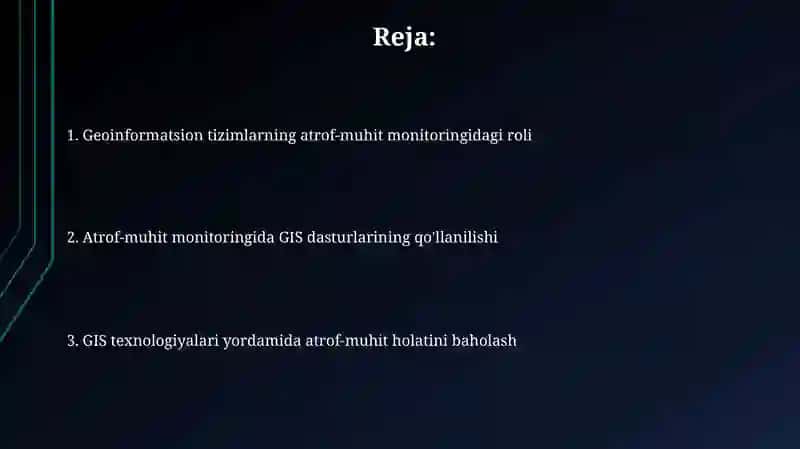 Reja:

1. Geoinformatsion tizimlarning atrof-muhit monitoringidagi roli

2. Atrof-muhit monitoringida GIS dasturlarining qo'llanilishi

3. GIS texnologiyalari yordamida atrof-muhit holatini baholash